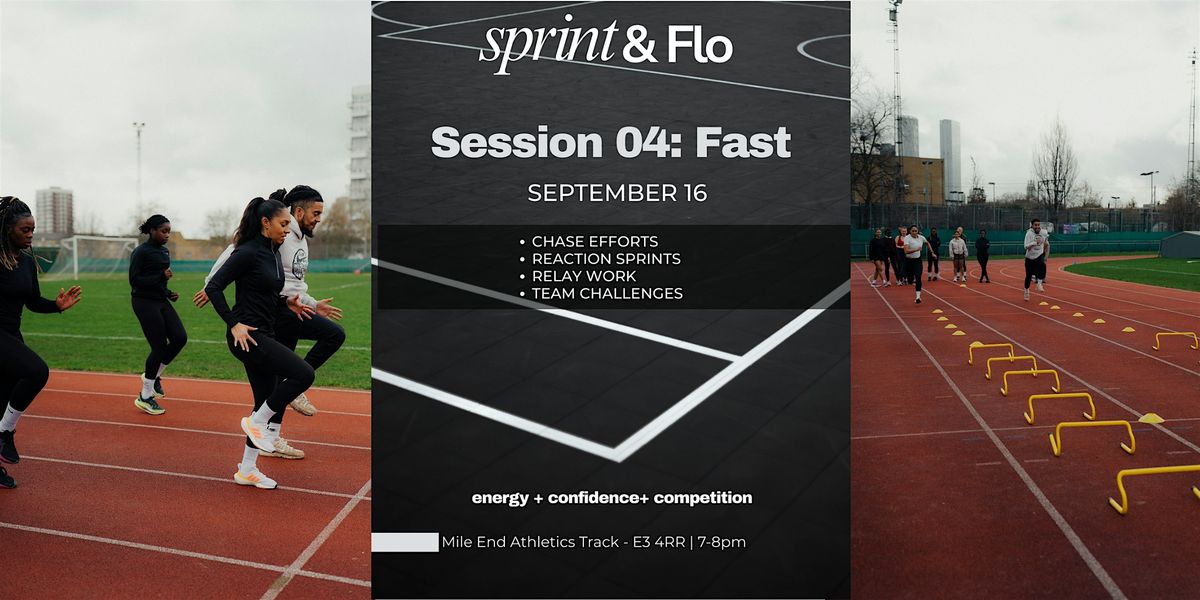 sprint & Flo

Session 04: Fast

SEPTEMBER 16

• CHASE EFFORTS
• REACTION SPRINTS
• RELAY WORK
• TEAM CHALLENGES

energy + confidence+ competition

Mile End Athletics Track - E3 4RR | 7-8pm